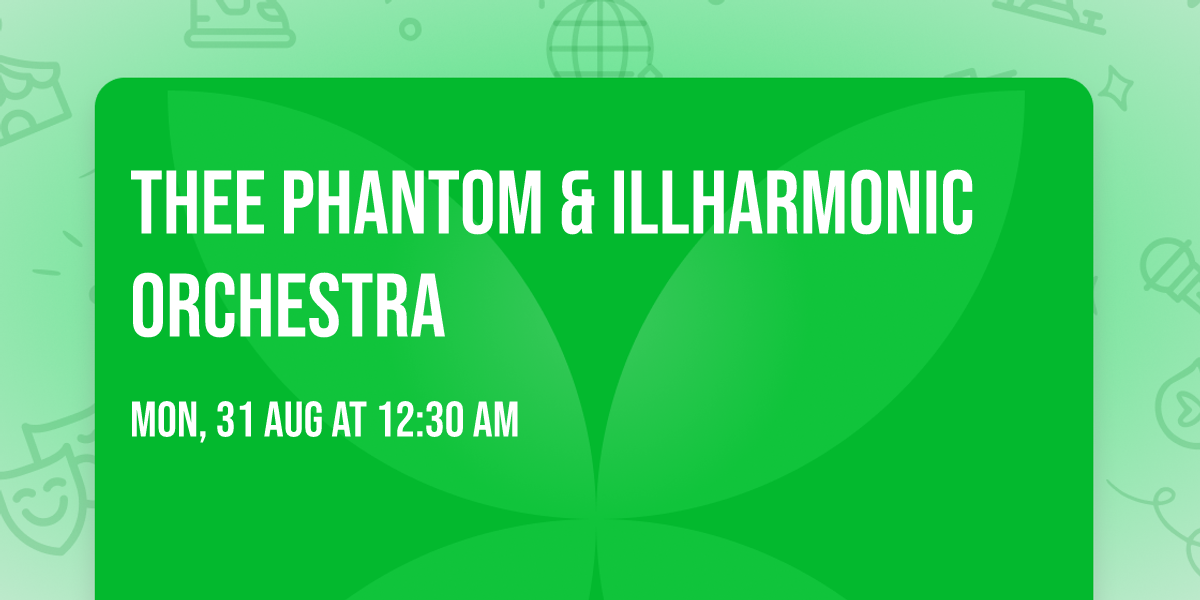 THEE PHANTOM & ILLHARMONIC ORCHESTRA

MON, 31 AUG AT 12:30 AM